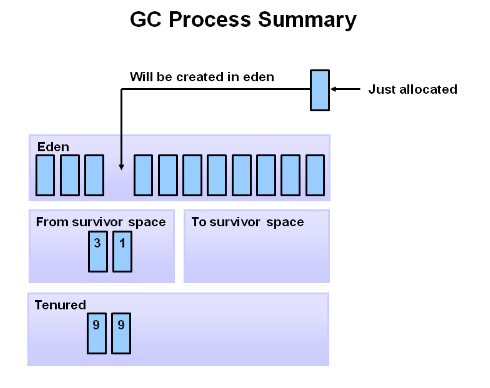 GC Process Summary

Will be created in eden

Just allocated

Eden

From survivor space

3 1

To survivor space

Tenured

9 9